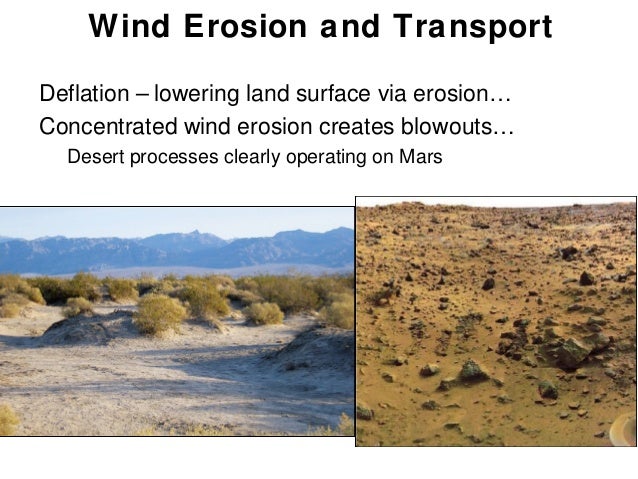 Wind Erosion and Transport

Deflation – lowering land surface via erosion…

Concentrated wind erosion creates blowouts…

Desert processes clearly operating on Mars